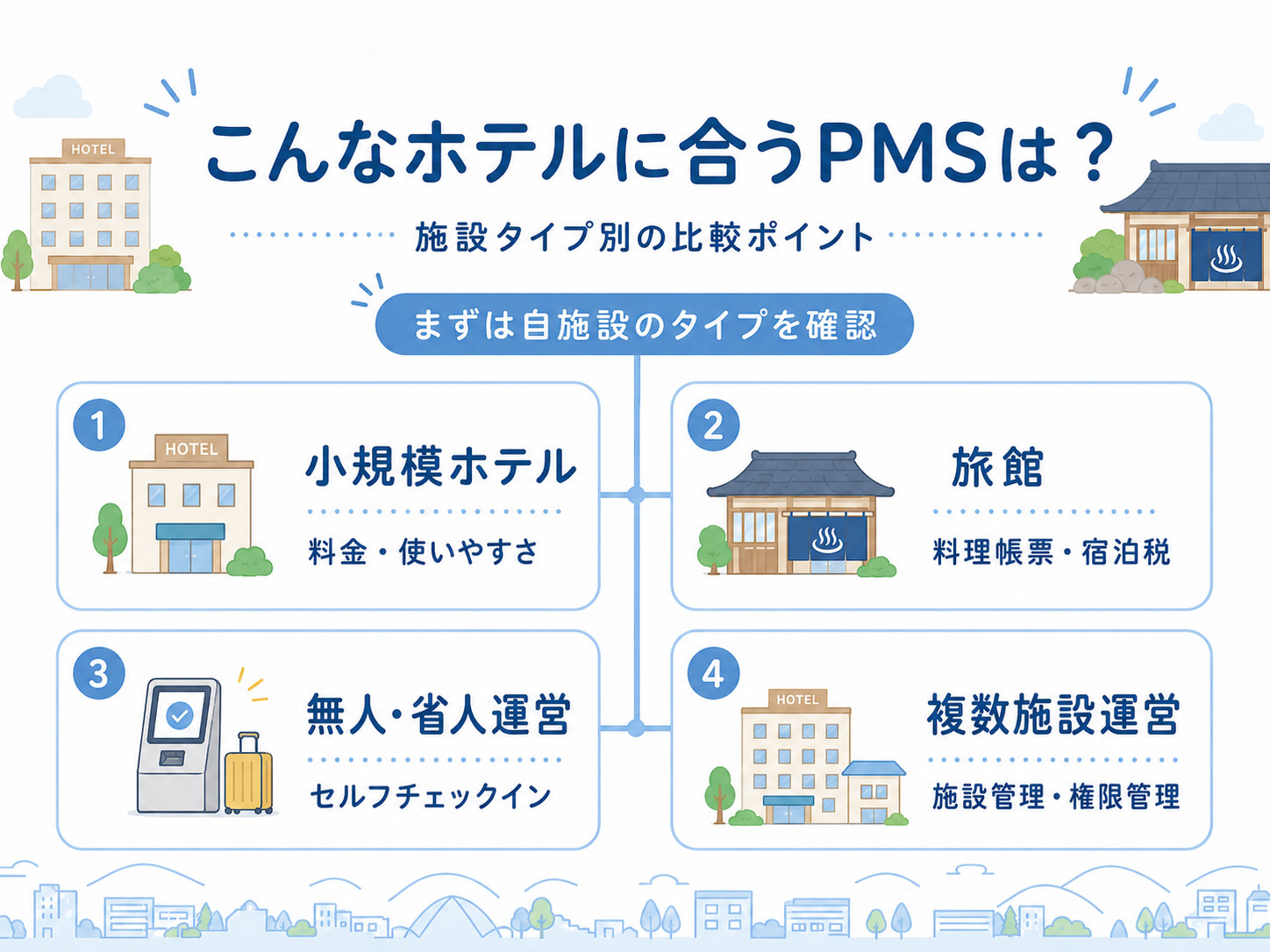 HOTEL

こんなホテルに合うPMSは？

施設タイプ別の比較ポイント

まずは自施設のタイプを確認

1
HOTEL
小規模ホテル
料金・使いやすさ

2
旅館
料理帳票・宿泊税

3
無人・省人運営
セルフチェックイン

4
HOTEL
複数施設運営
施設管理・権限管理